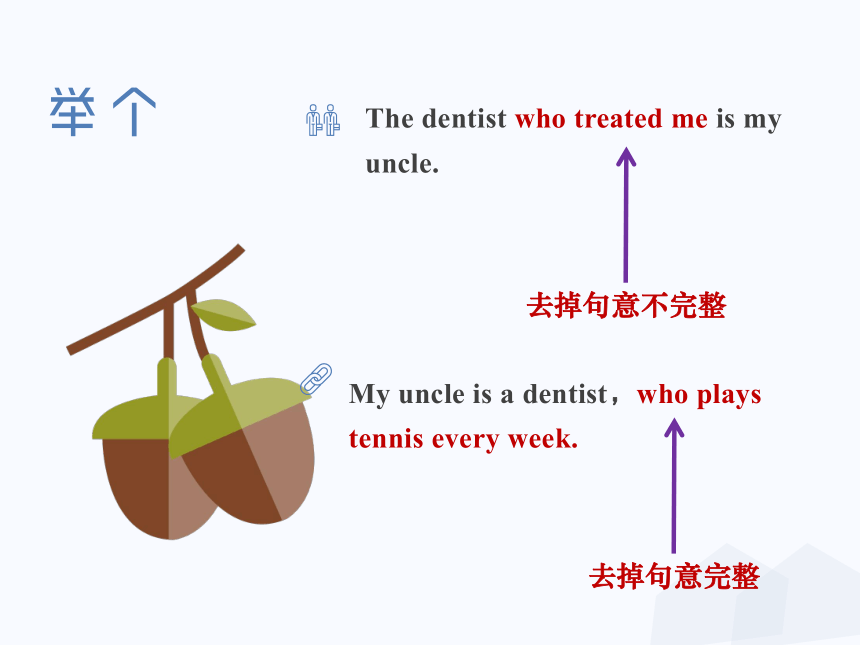 举个

The dentist who treated me is my uncle.

去掉句意不完整

My uncle is a dentist，who plays tennis every week.

去掉句意完整